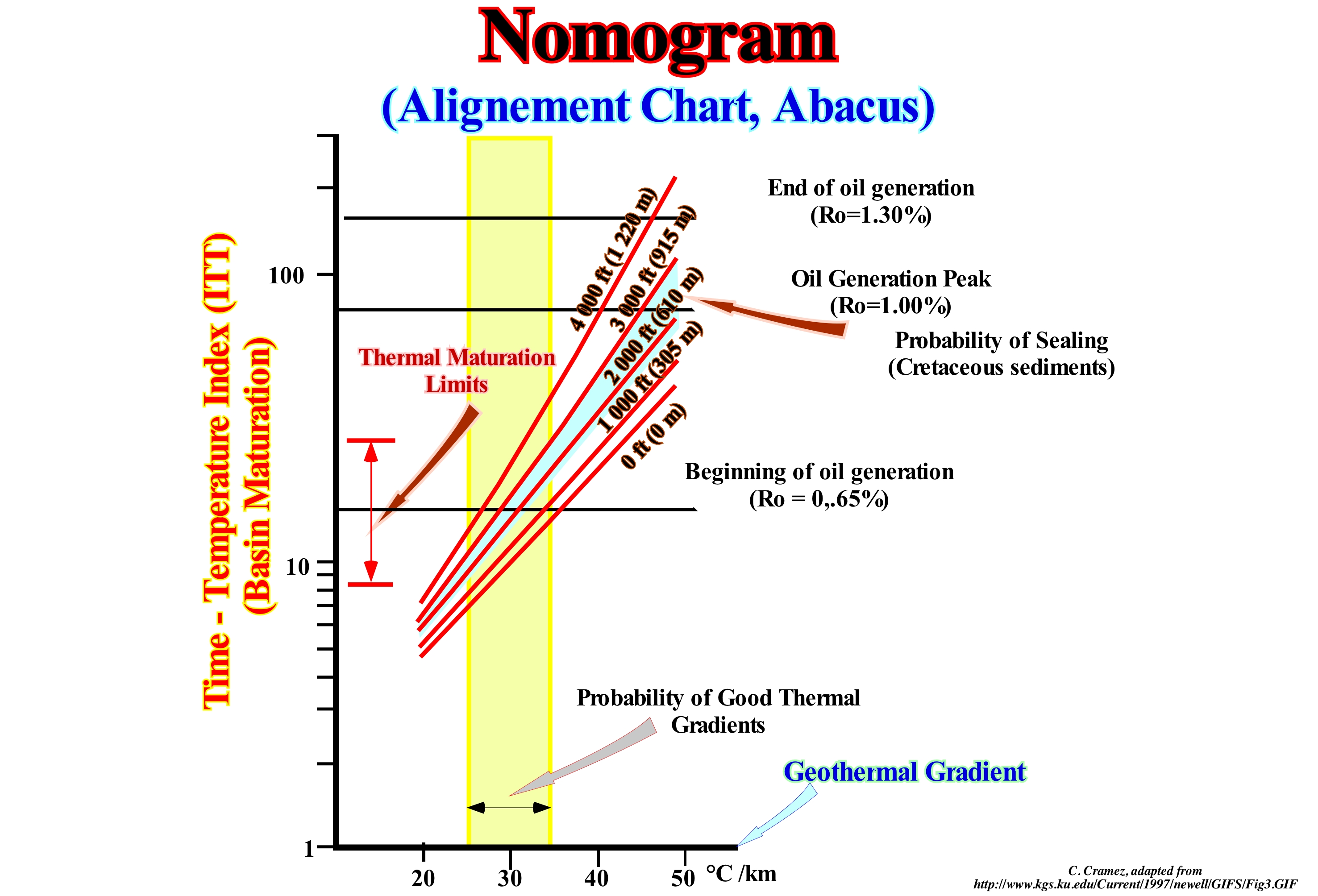 Nomogram

(Alignement Chart, Abacus)

Time - Temperature Index (ITT)
(Basin Maturation)

100

10

1

Thermal Maturation Limits

4 000 ft (1 220 m)

3 000 ft (915 m)

2 000 ft (610 m)

1 000 ft (305 m)

0 ft (0 m)

End of oil generation
(Ro=1.30%)

Oil Generation Peak
(Ro=1.00%)

Probability of Sealing
(Cretaceous sediments)

Beginning of oil generation
(Ro = 0,.65%)

Probability of Good Thermal Gradients

Geothermal Gradient

20 30 40 50 °C /km

C. Cramez, adapted from
http://www.kgs.ku.edu/Current/1997/newell/GIFS/Fig3.GIF